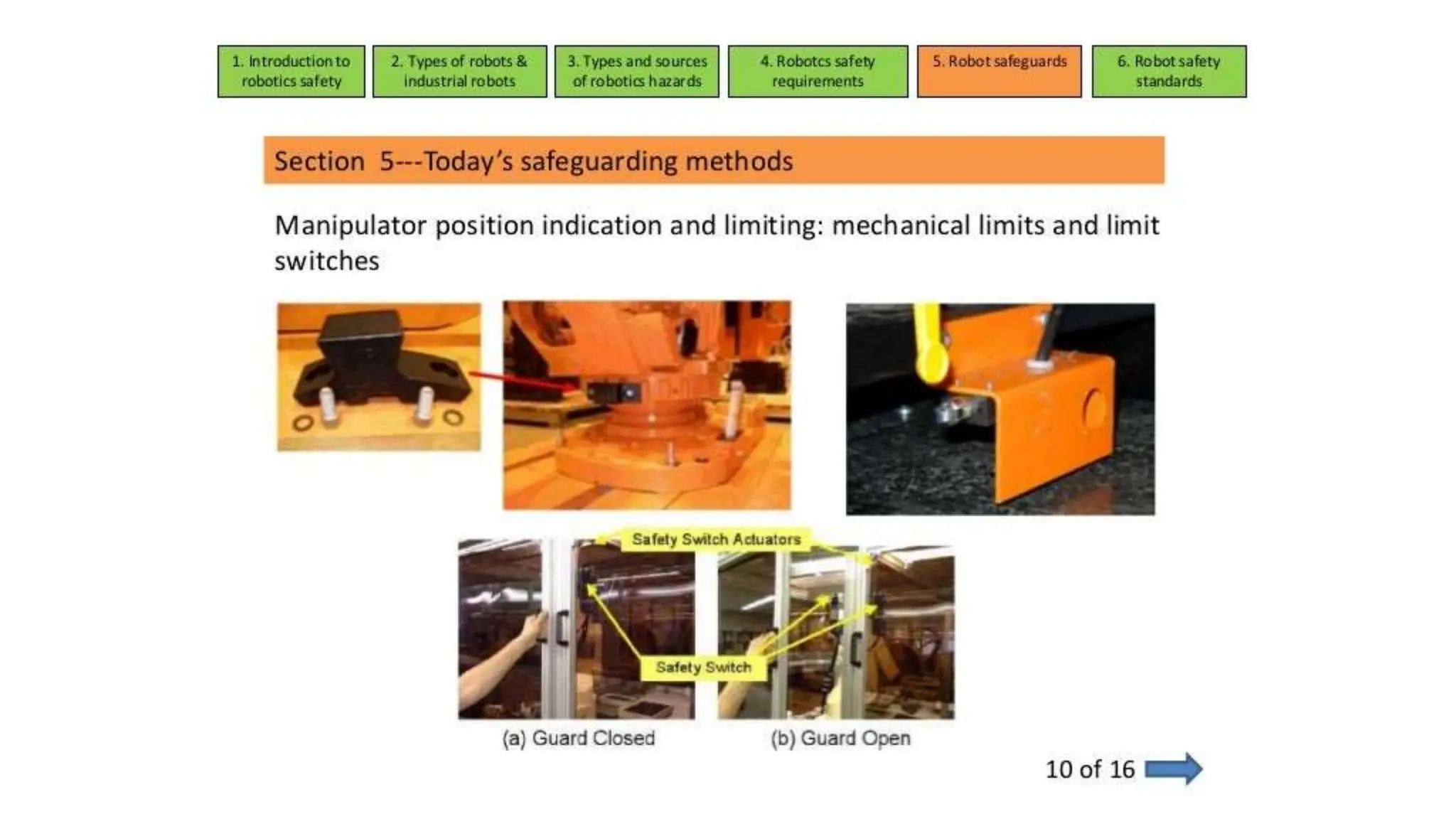 1. Introduction to robotics safety

2. Types of robots & industrial robots

3. Types and sources of robotics hazards

4. Robotcs safety requirements

5. Robot safeguards

6. Robot safety standards

Section 5---Today's safeguarding methods

Manipulator position indication and limiting: mechanical limits and limit switches

Safety Switch Actuators

Safety Switch

(a) Guard Closed

(b) Guard Open

10 of 16